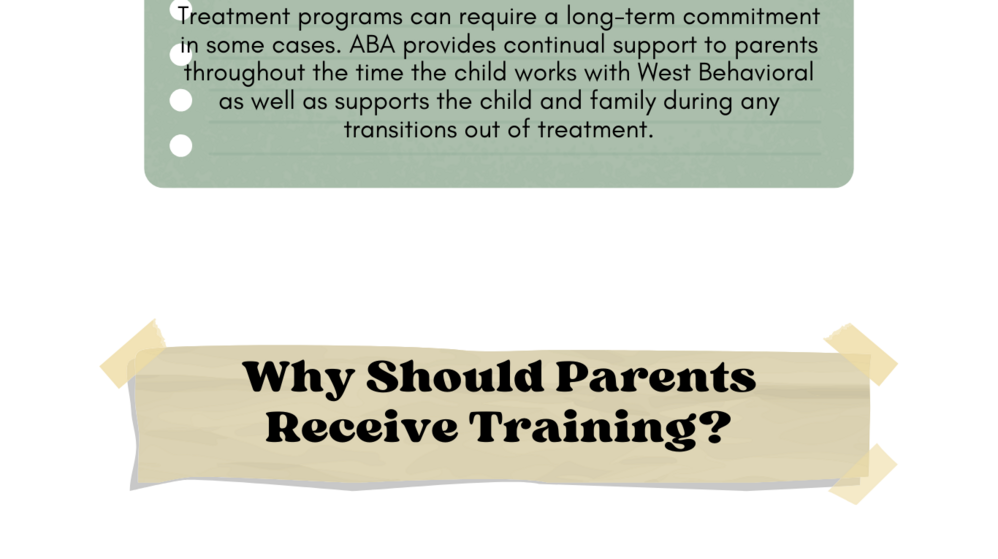 Treatment programs can require a long-term commitment in some cases. ABA provides continual support to parents throughout the time the child works with West Behavioral as well as supports the child and family during any transitions out of treatment.

Why Should Parents Receive Training?